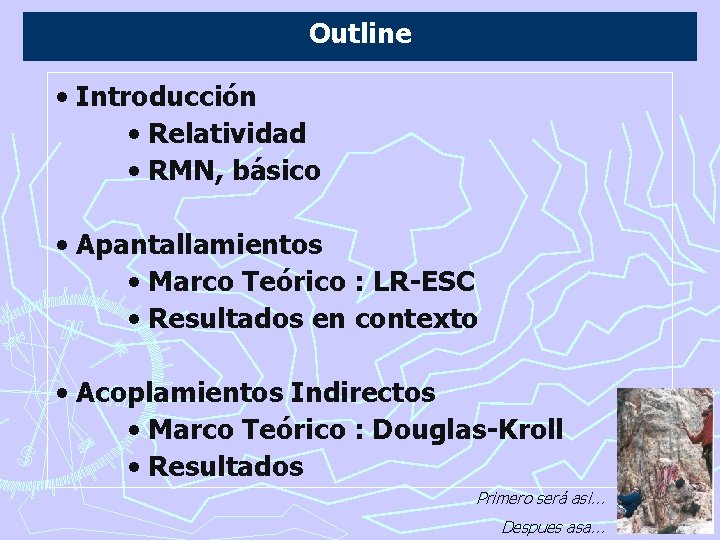 Outline

• Introducción
• Relatividad
• RMN, básico

• Apantallamientos
• Marco Teórico : LR-ESC
• Resultados en contexto

• Acoplamientos Indirectos
• Marco Teórico : Douglas-Kroll
• Resultados

Primero será asi...
Despues asa...